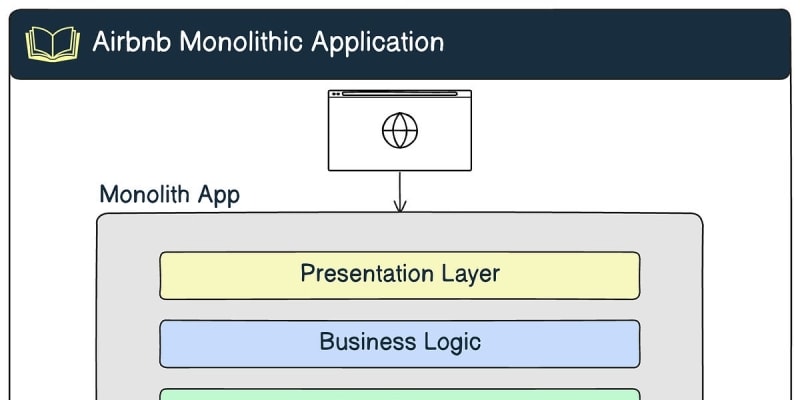 Airbnb Monolithic Application

Monolith App

Presentation Layer

Business Logic